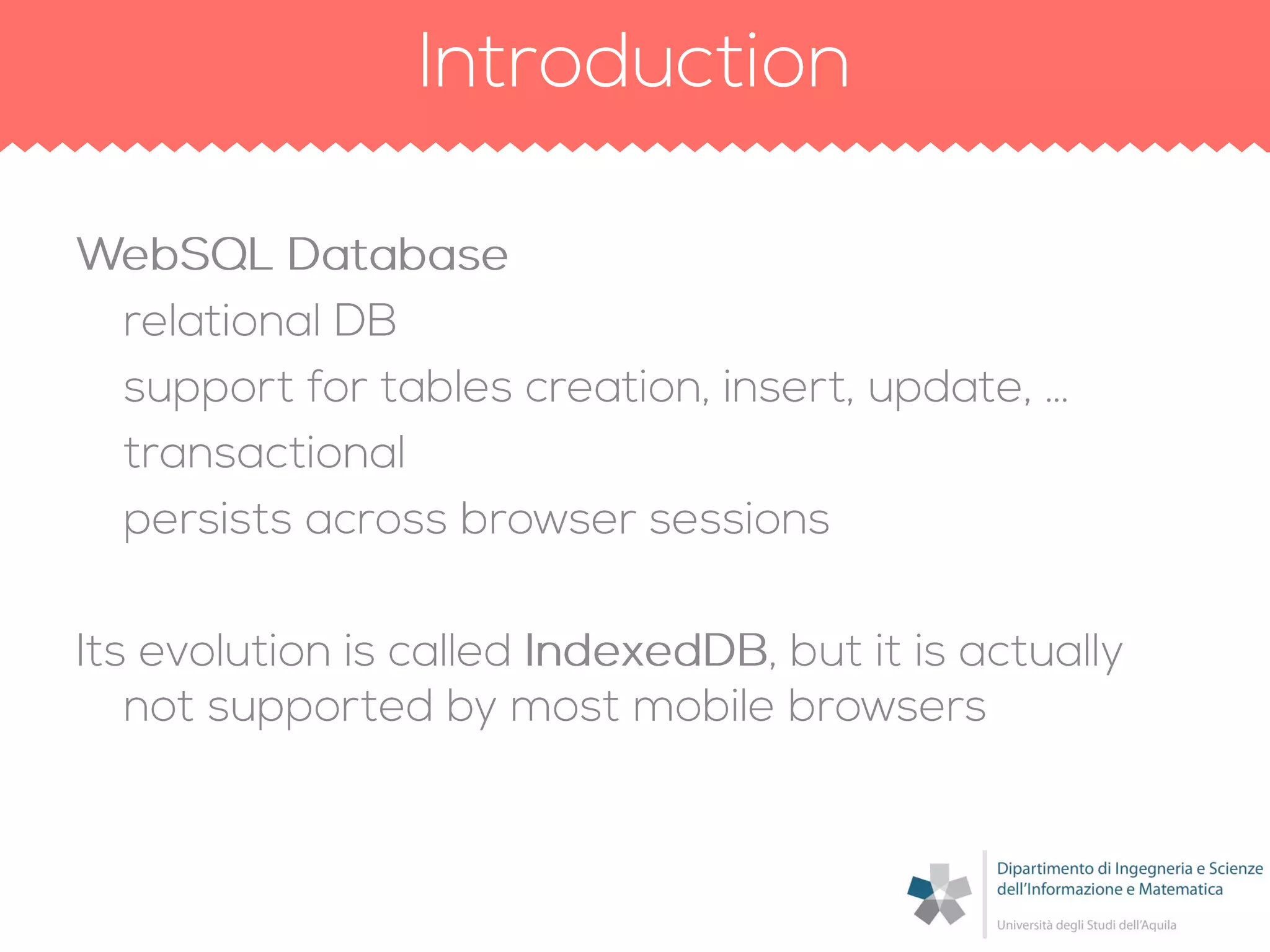 Introduction

WebSQL Database

relational DB

support for tables creation, insert, update, ...

transactional

persists across browser sessions

Its evolution is called IndexedDB, but it is actually not supported by most mobile browsers

Dipartimento di Ingegneria e Scienze dell'Informazione e Matematica

Università degli Studi dell'Aquila